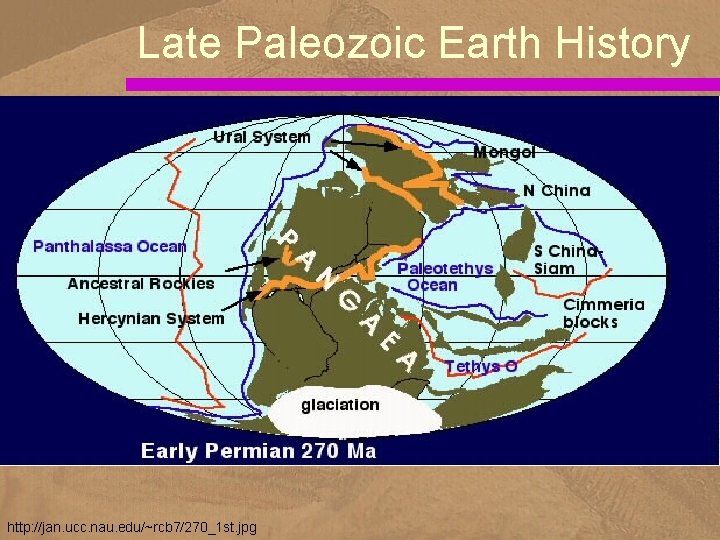 Late Paleozoic Earth History

Ural System
Mongol
N China
Panthalassa Ocean
PANGAEA
S China-Siam
Paleotethys Ocean
Ancestral Rockies
Hercynian System
Cimmeria blocks
Tethys O
glaciation

Early Permian 270 Ma

http://jan.ucc.nau.edu/~rcb7/270_1st.jpg